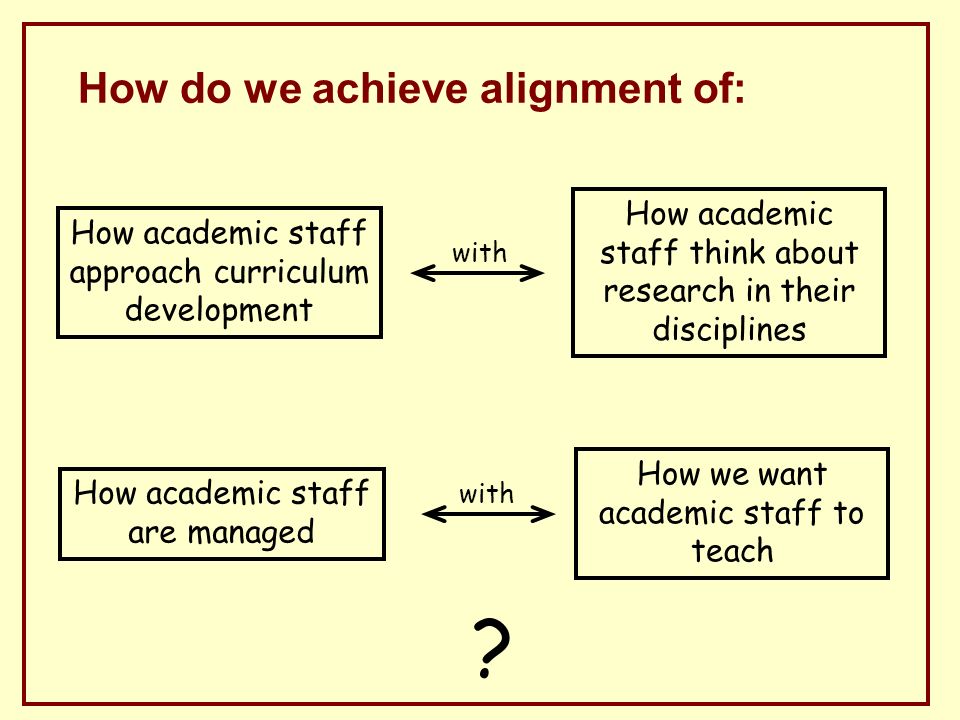 How do we achieve alignment of:

How academic staff approach curriculum development

with

How academic staff think about research in their disciplines

How academic staff are managed

with

How we want academic staff to teach

?